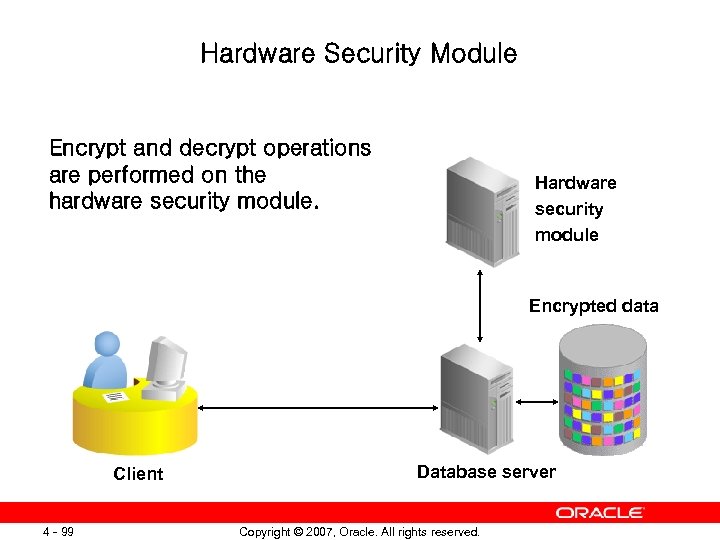 Hardware Security Module

Encrypt and decrypt operations are performed on the hardware security module.

Hardware security module

Encrypted data

Client

Database server

ORACLE

4 - 99

Copyright © 2007, Oracle. All rights reserved.